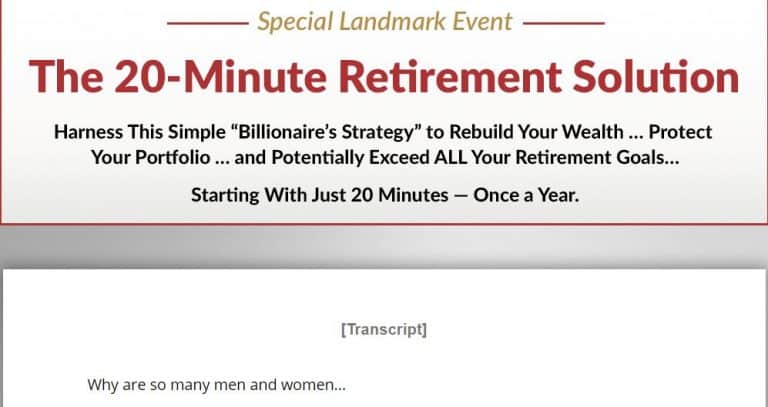 Special Landmark Event

The 20-Minute Retirement Solution

Harness This Simple “Billionaire’s Strategy” to Rebuild Your Wealth … Protect Your Portfolio … and Potentially Exceed ALL Your Retirement Goals…

Starting With Just 20 Minutes — Once a Year.

[Transcript]

Why are so many men and women…